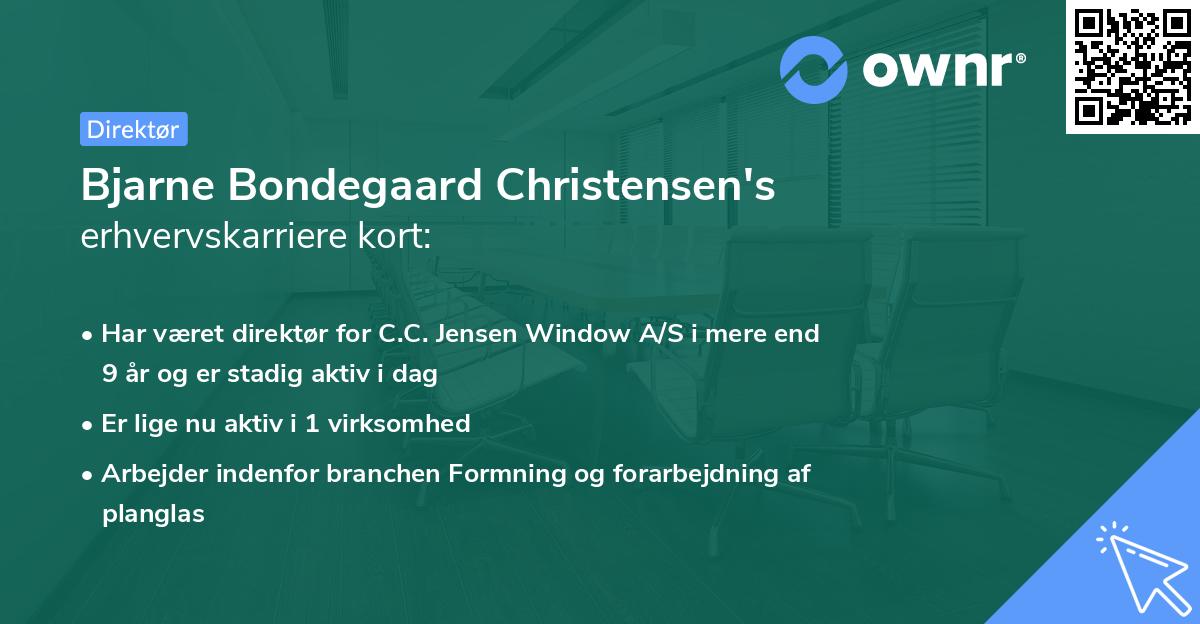 ownr®

Direktør

Bjarne Bondegaard Christensen's erhvervskarriere kort:

• Har været direktør for C.C. Jensen Window A/S i mere end 9 år og er stadig aktiv i dag

• Er lige nu aktiv i 1 virksomhed

• Arbejder indenfor branchen Formning og forarbejdning af planglas